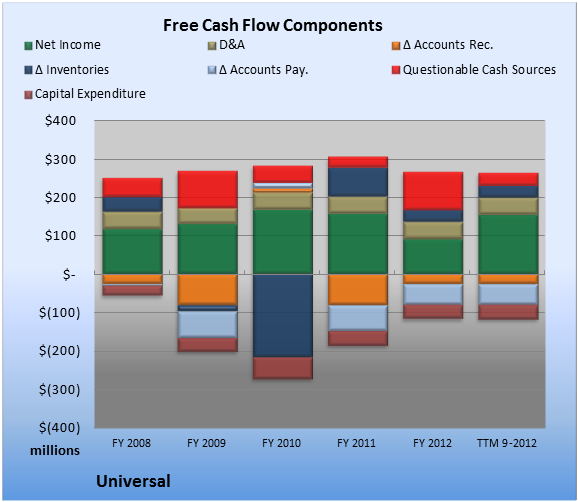 Free Cash Flow Components

Net Income
D&A
Δ Accounts Rec.
Δ Inventories
Δ Accounts Pay.
Questionable Cash Sources
Capital Expenditure

$400
$300
$200
$100
$-
$(100)
$(200)
$(300)
$(400)
millions

FY 2008
FY 2009
FY 2010
FY 2011
FY 2012
TTM 9-2012

Universal